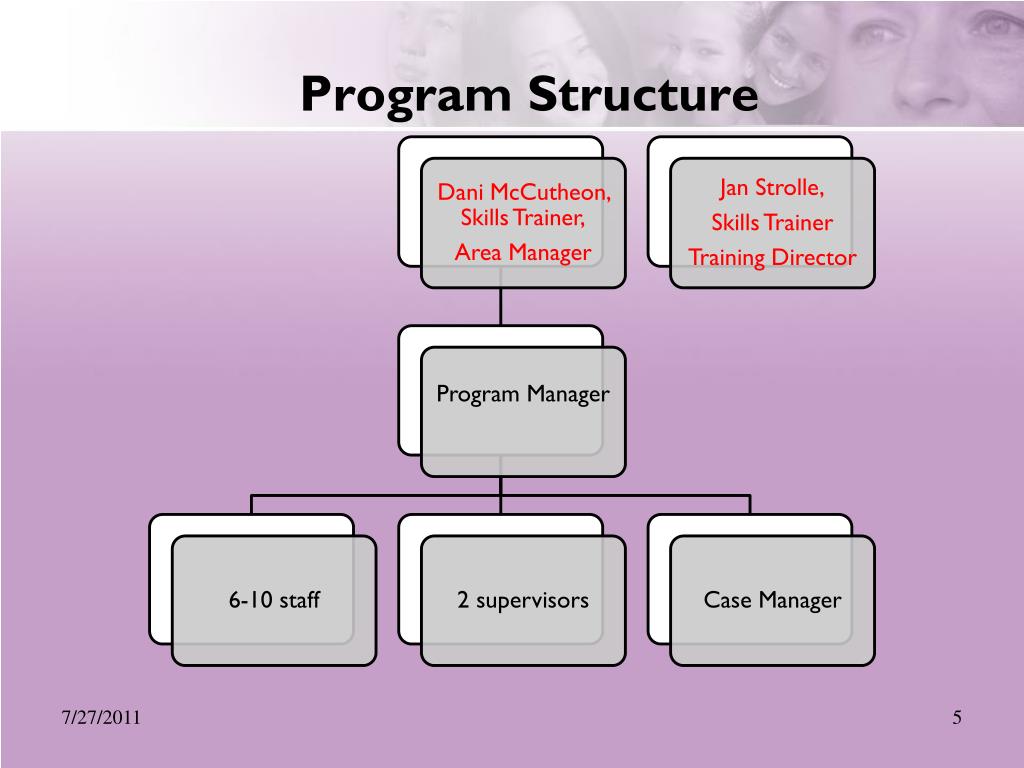 Program Structure

Dani McCutheon, Skills Trainer, Area Manager

Jan Strolle, Skills Trainer Training Director

Program Manager

6-10 staff

2 supervisors

Case Manager

7/27/2011

5